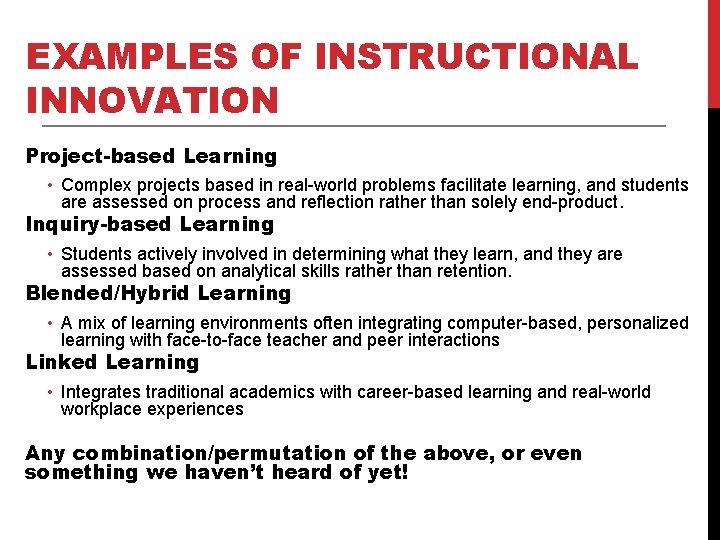 EXAMPLES OF INSTRUCTIONAL INNOVATION

Project-based Learning

• Complex projects based in real-world problems facilitate learning, and students are assessed on process and reflection rather than solely end-product.

Inquiry-based Learning

• Students actively involved in determining what they learn, and they are assessed based on analytical skills rather than retention.

Blended/Hybrid Learning

• A mix of learning environments often integrating computer-based, personalized learning with face-to-face teacher and peer interactions

Linked Learning

• Integrates traditional academics with career-based learning and real-world workplace experiences

Any combination/permutation of the above, or even something we haven't heard of yet!